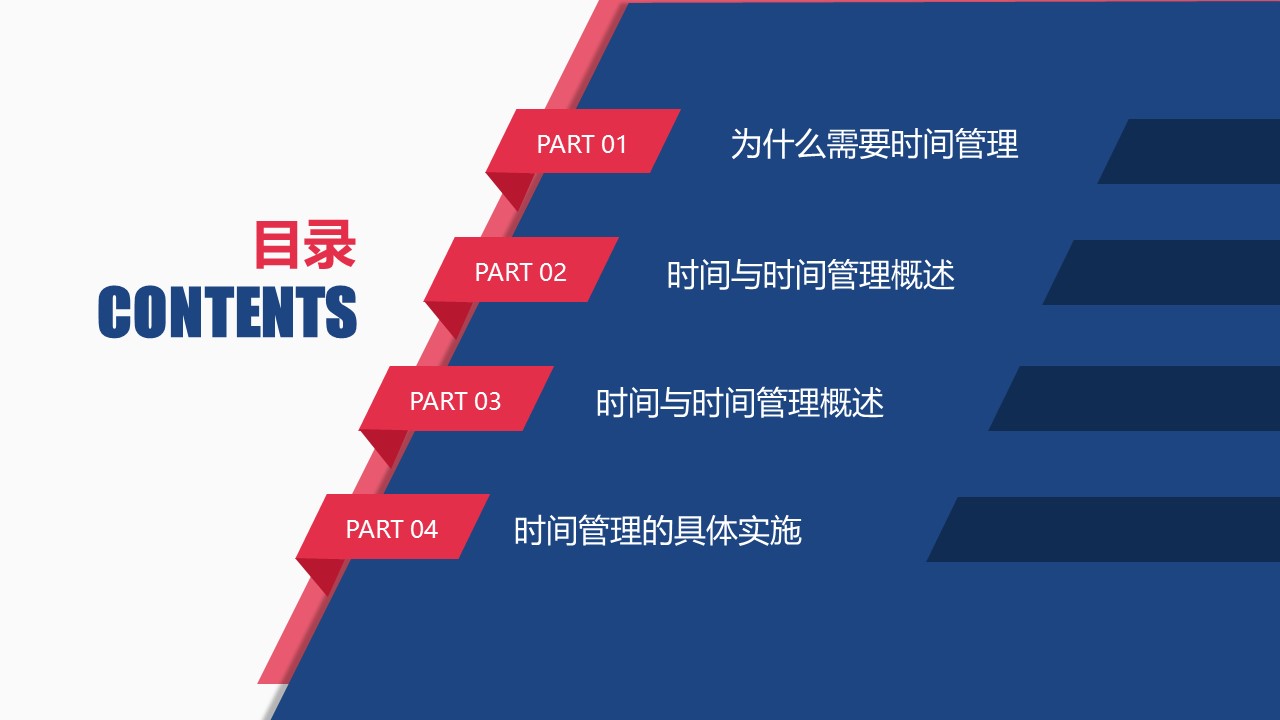 目录
CONTENTS

PART 01 为什么需要时间管理

PART 02 时间与时间管理概述

PART 03 时间与时间管理概述

PART 04 时间管理的具体实施